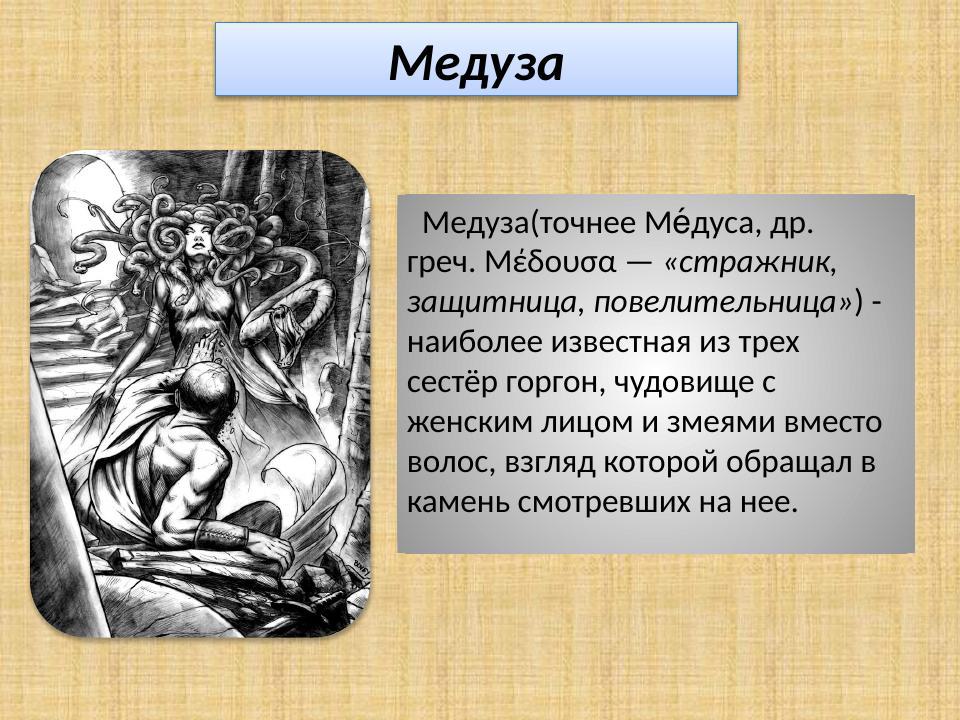 Медуза

Медуза(точнее Ме́дуса, др. греч. Μέδουσα — «стражник, защитница, повелительница») - наиболее известная из трех сестёр горгон, чудовище с женским лицом и змеями вместо волос, взгляд которой обращал в камень смотревших на нее.